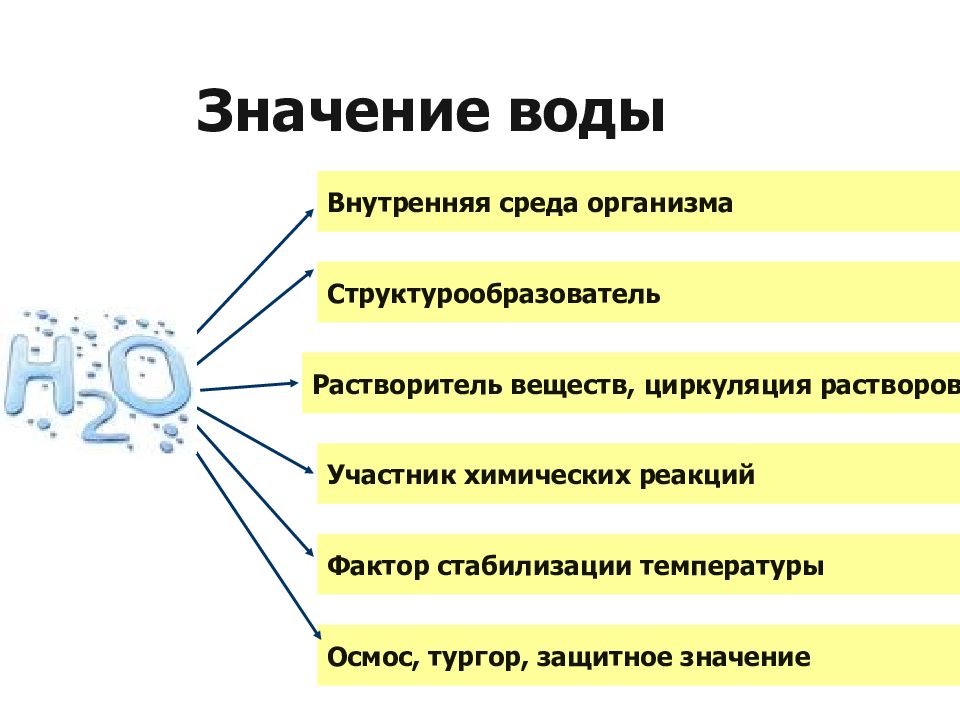 Значение воды

$H_2O$

Внутренняя среда организма

Структурообразователь

Растворитель веществ, циркуляция растворов

Участник химических реакций

Фактор стабилизации температуры

Осмос, тургор, защитное значение